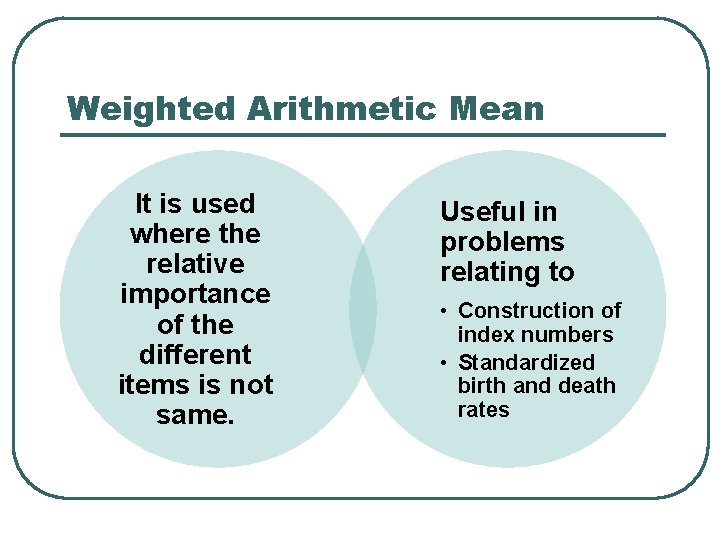 Weighted Arithmetic Mean

It is used where the relative importance of the different items is not same.

Useful in problems relating to

• Construction of index numbers
• Standardized birth and death rates